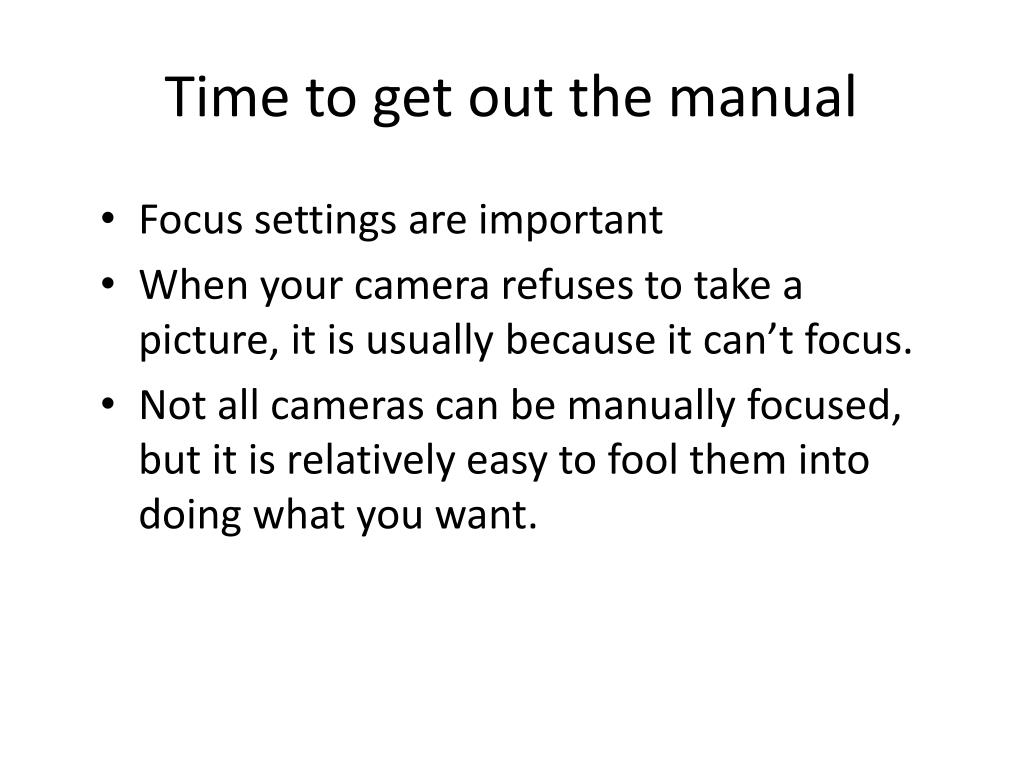 Time to get out the manual

• Focus settings are important
• When your camera refuses to take a picture, it is usually because it can’t focus.
• Not all cameras can be manually focused, but it is relatively easy to fool them into doing what you want.